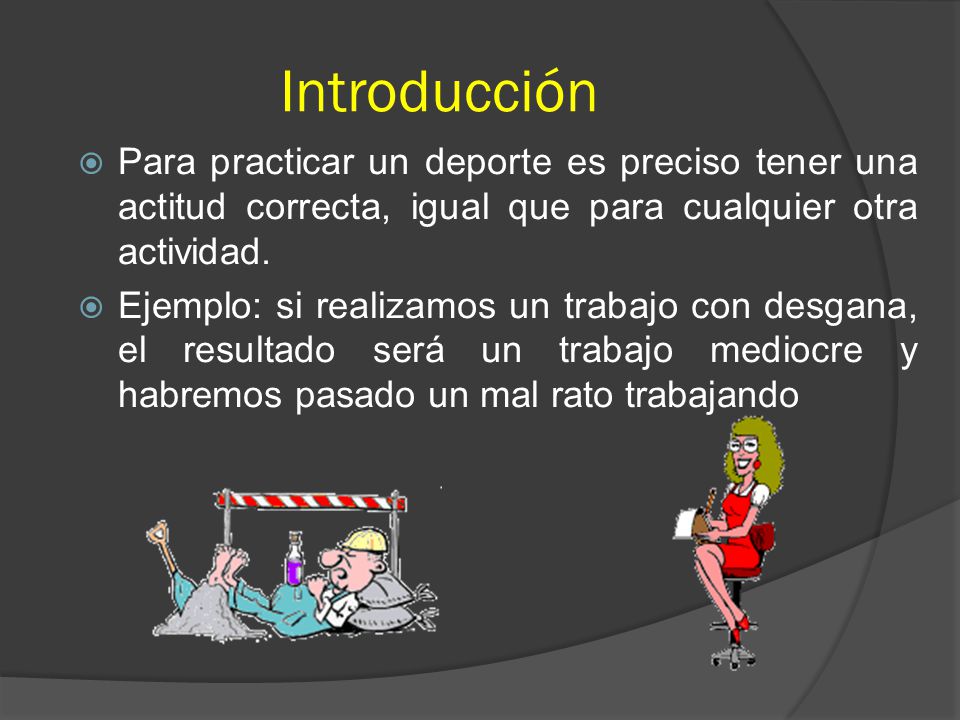 Introducción

Para practicar un deporte es preciso tener una actitud correcta, igual que para cualquier otra actividad.

Ejemplo: si realizamos un trabajo con desgana, el resultado será un trabajo mediocre y habremos pasado un mal rato trabajando